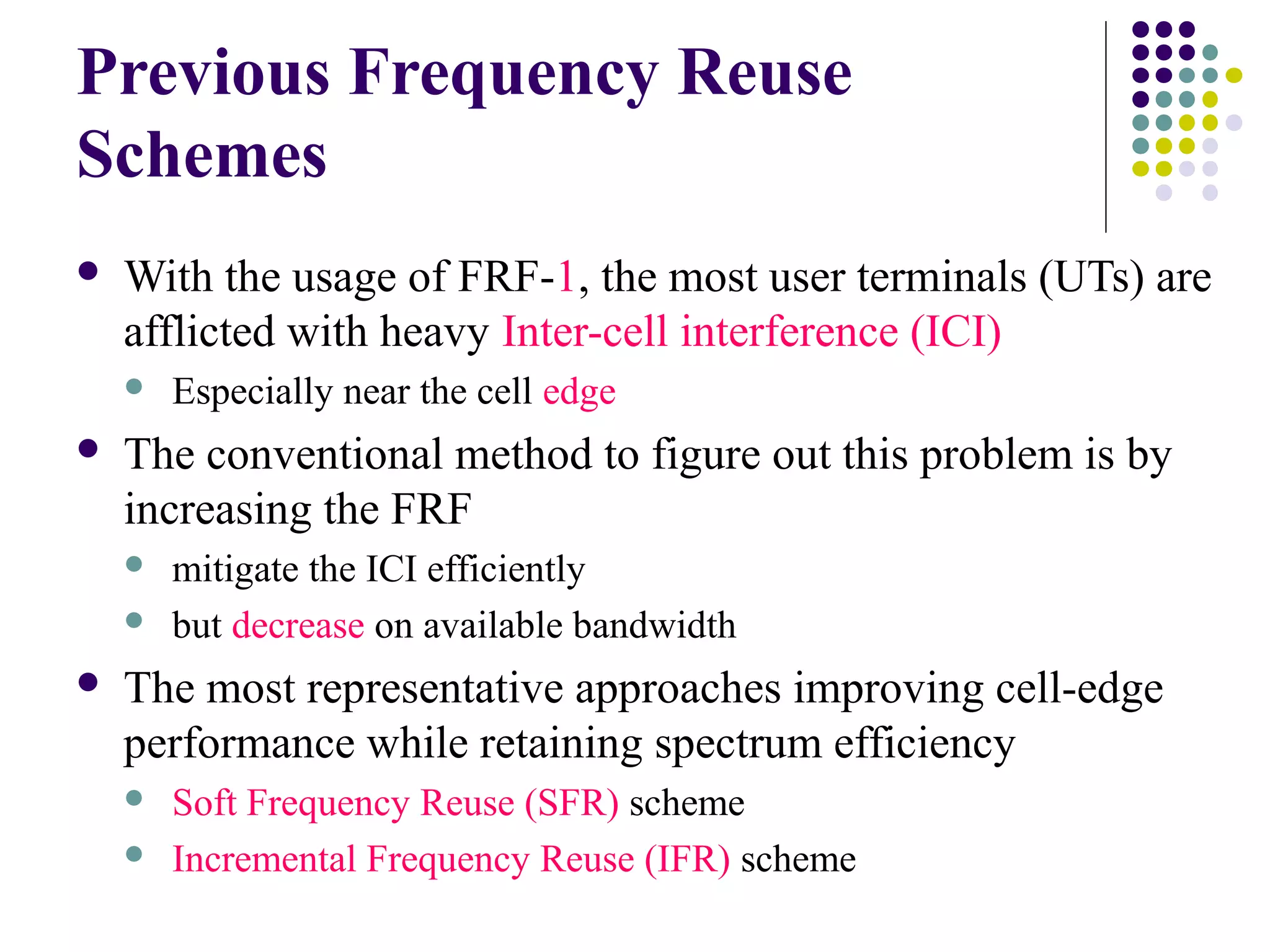 Previous Frequency Reuse Schemes

- With the usage of FRF-1, the most user terminals (UTs) are afflicted with heavy Inter-cell interference (ICI)
  - Especially near the cell edge
- The conventional method to figure out this problem is by increasing the FRF
  - mitigate the ICI efficiently
  - but decrease on available bandwidth
- The most representative approaches improving cell-edge performance while retaining spectrum efficiency
  - Soft Frequency Reuse (SFR) scheme
  - Incremental Frequency Reuse (IFR) scheme